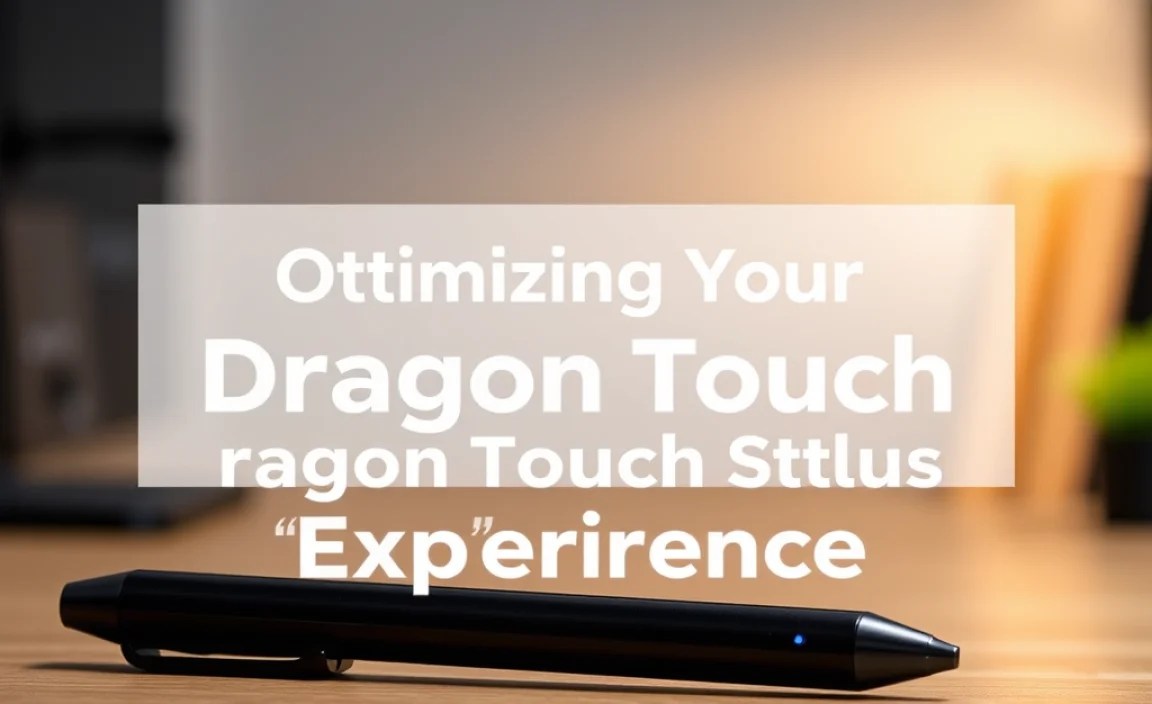 Ottimizing Your
Dragon Touch
ragon Touch Sttlus
“Exp”erirence